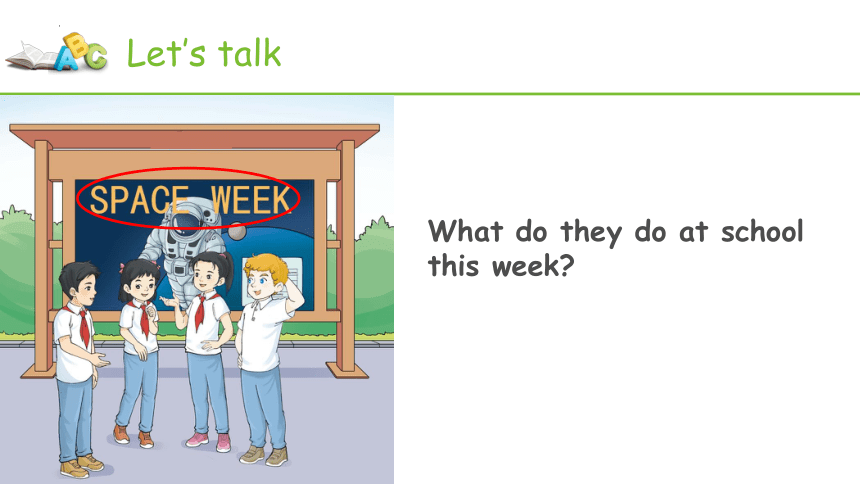 ABC Let's talk

SPACE WEEK

What do they do at school this week?